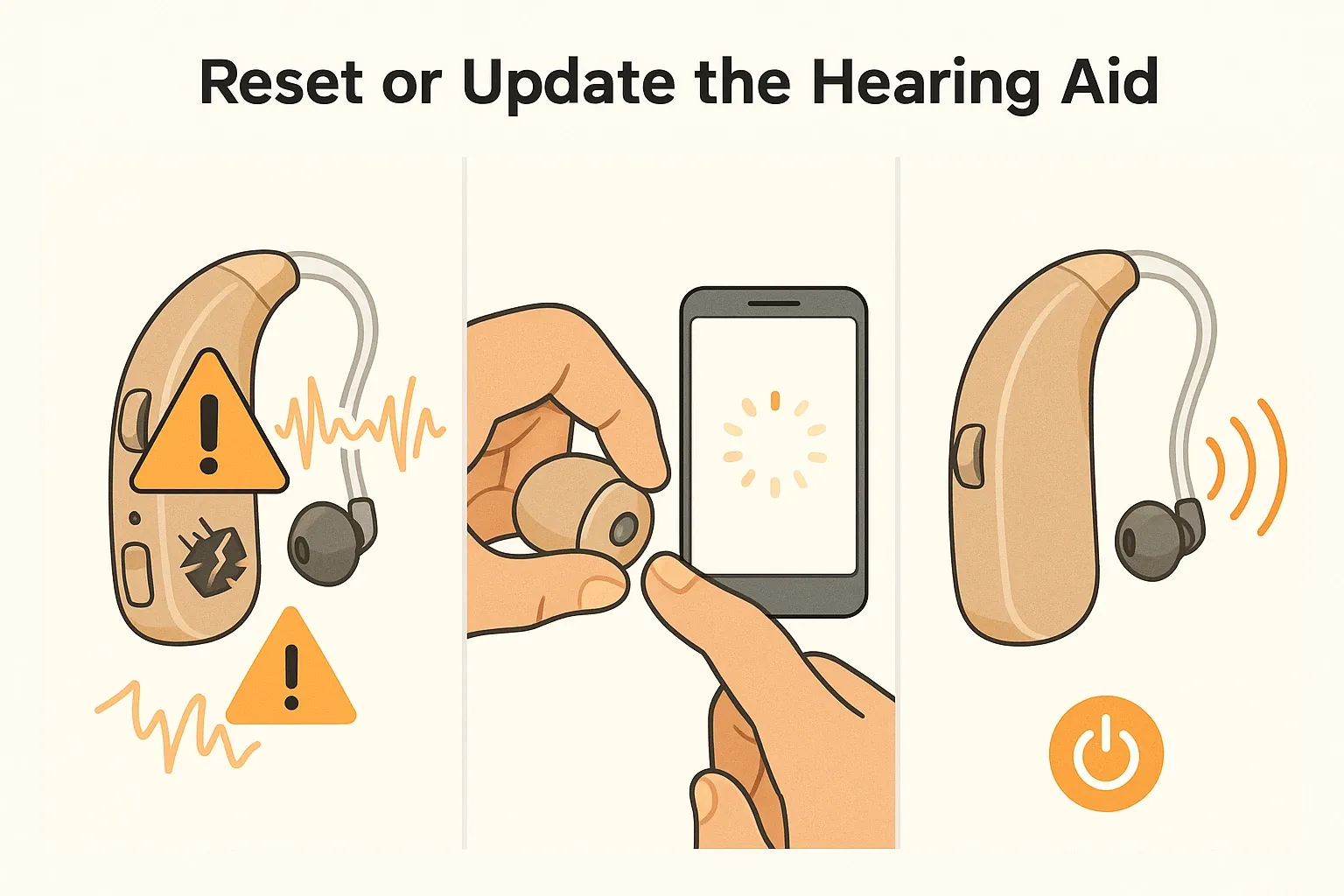 Reset or Update the Hearing Aid